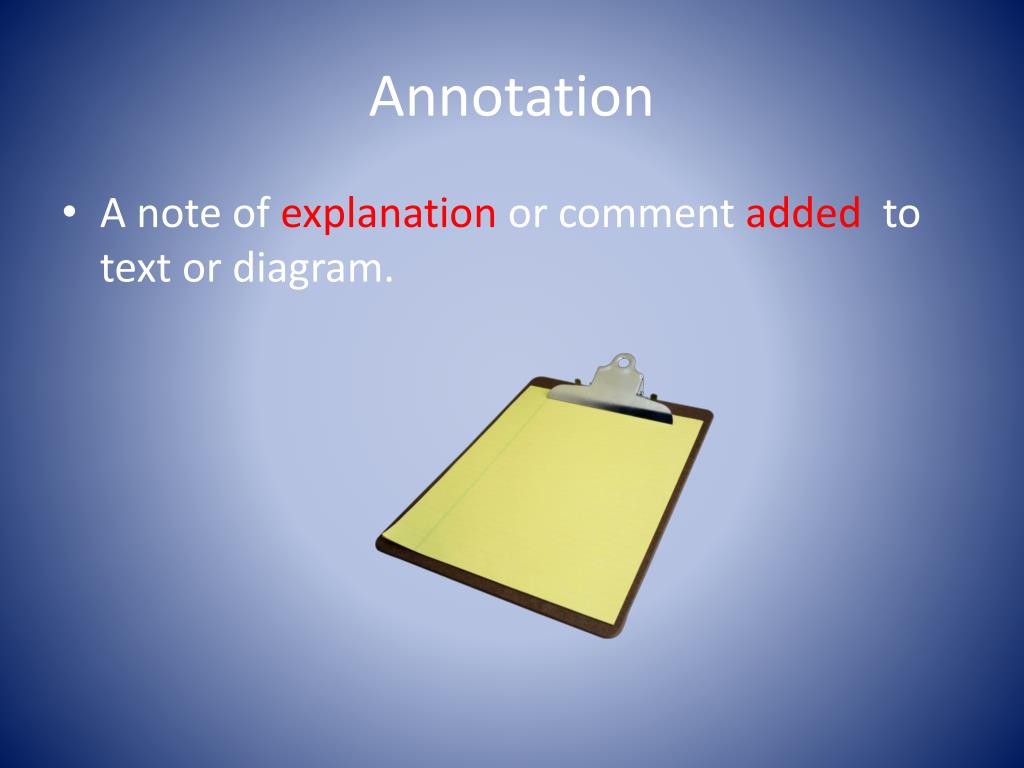 Annotation

• A note of explanation or comment added to text or diagram.